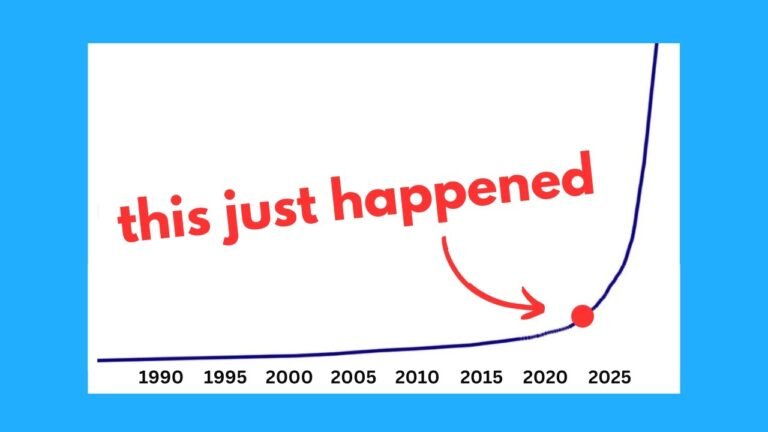 this just happened

1990 1995 2000 2005 2010 2015 2020 2025